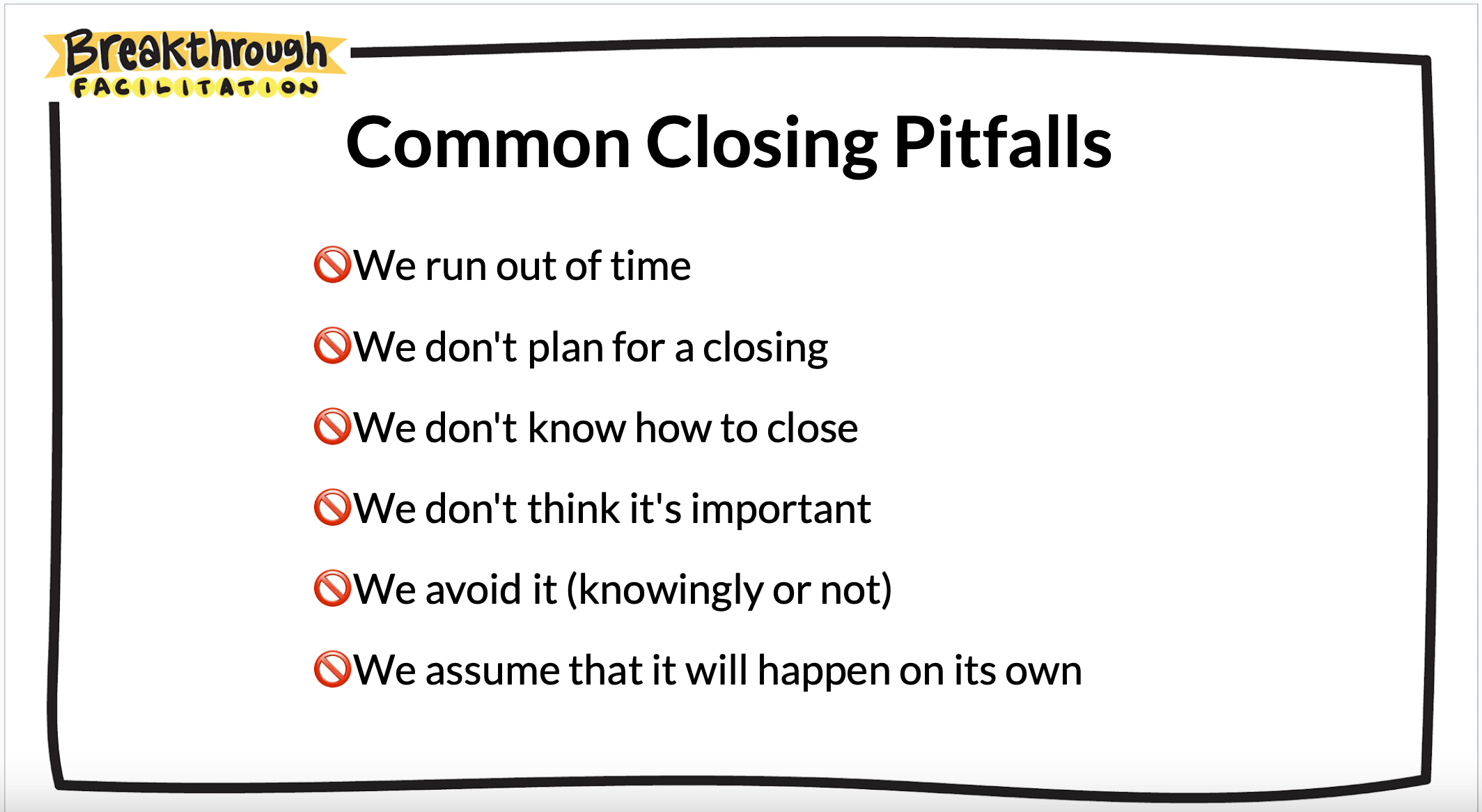 Breakthrough FACILITATION

Common Closing Pitfalls

🚫We run out of time

🚫We don't plan for a closing

🚫We don't know how to close

🚫We don't think it's important

🚫We avoid it (knowingly or not)

🚫We assume that it will happen on its own